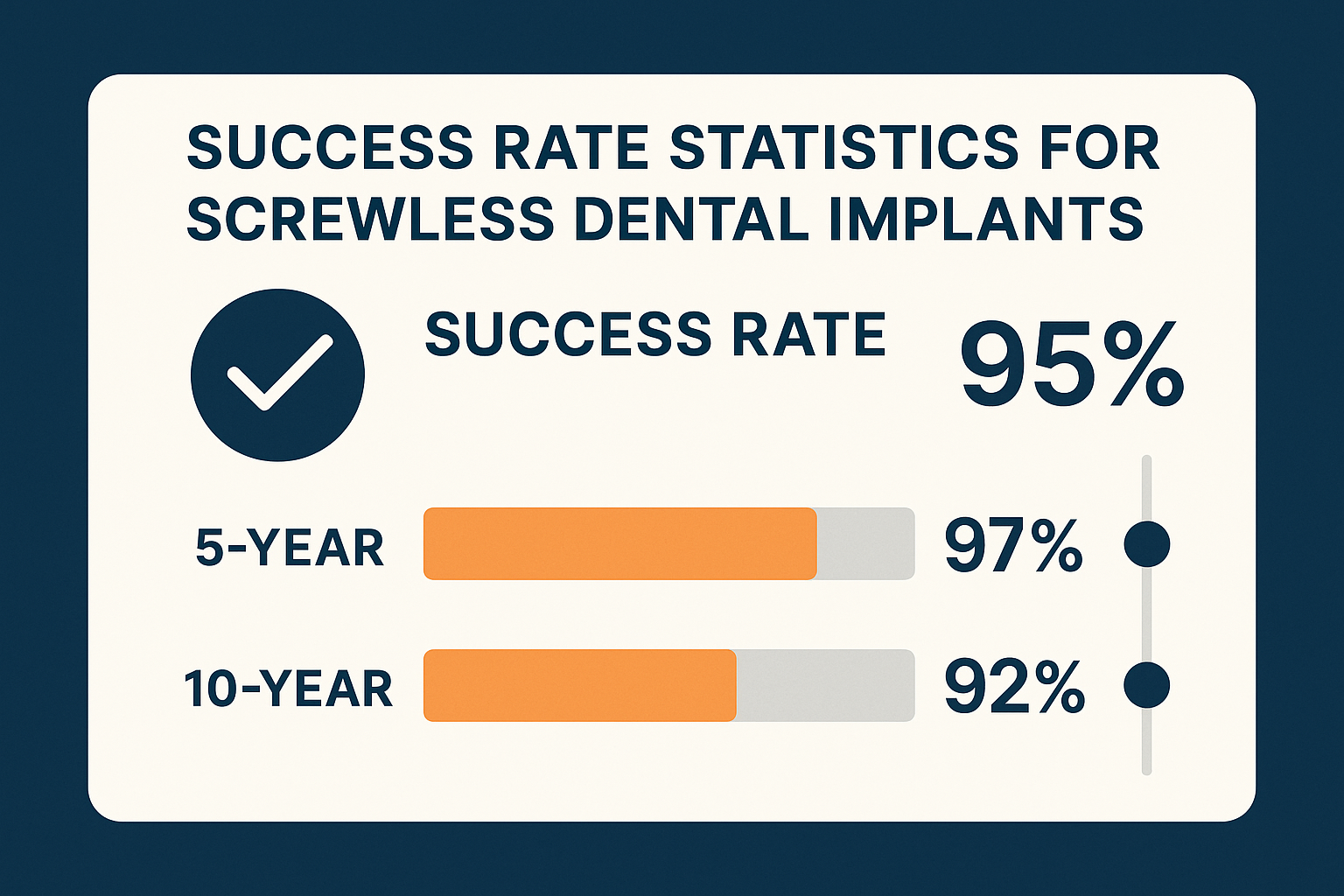 SUCCESS RATE STATISTICS FOR SCREWLESS DENTAL IMPLANTS

SUCCESS RATE 95%

5-YEAR 97%

10-YEAR 92%